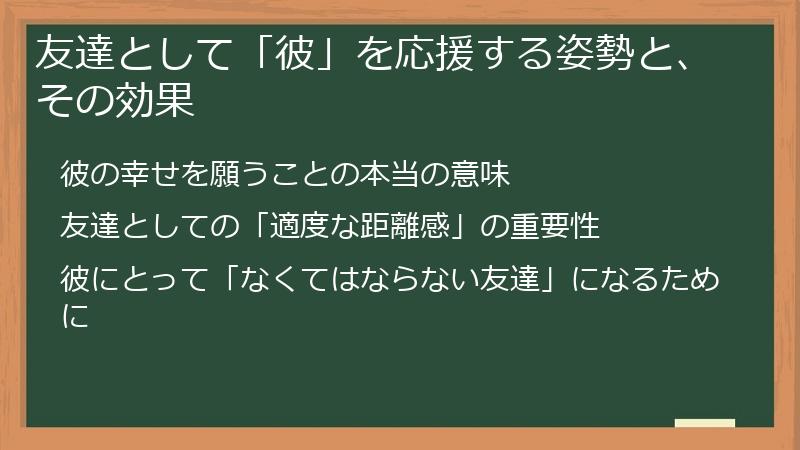 友達として「彼」を応援する姿勢と、その効果

彼の幸せを願うことの本当の意味

友達としての「適度な距離感」の重要性

彼にとって「なくてはならない友達」になるために